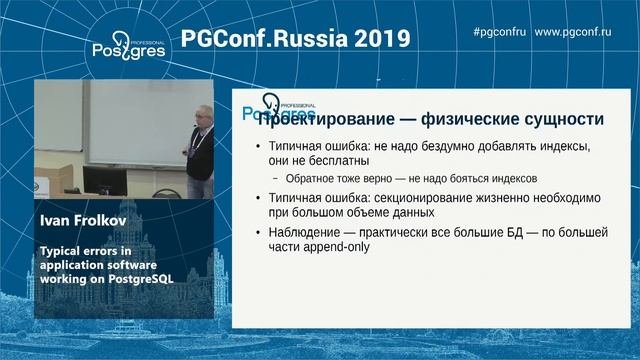 PROFESSIONAL Postgres

PGConf.Russia 2019

#pgconfru www.pgconf.ru

Ivan Frolkov

Typical errors in application software working on PostgreSQL

PROFESSIONAL Postgres

Проектирование — физические сущности

• Типичная ошибка: не надо бездумно добавлять индексы, они не бесплатны

– Обратное тоже верно — не надо бояться индексов

• Типичная ошибка: секционирование жизненно необходимо при большом объеме данных

• Наблюдение — практически все большие БД — по большей части append-only